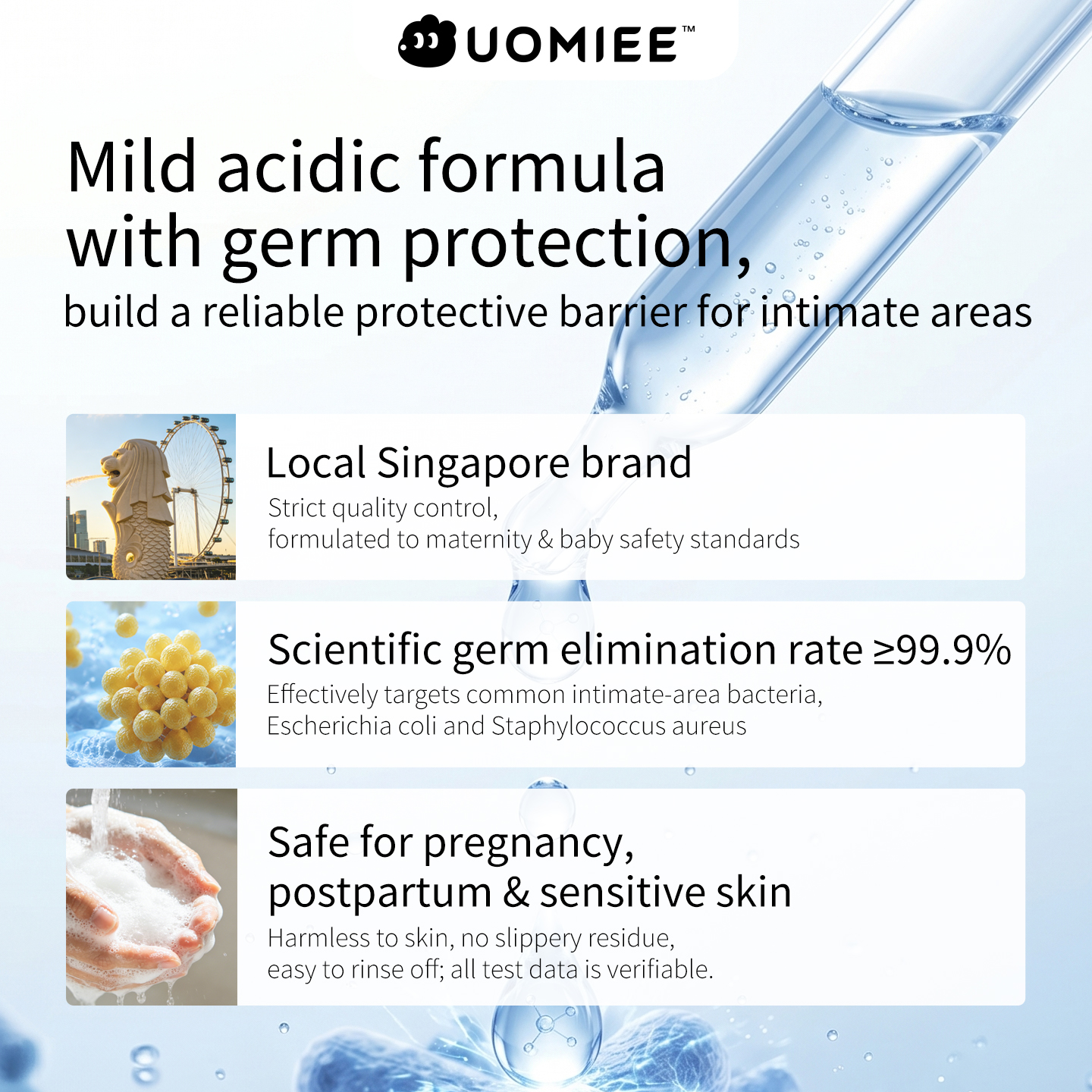 UOMIEE™

Mild acidic formula with germ protection,

build a reliable protective barrier for intimate areas

Local Singapore brand

Strict quality control,
formulated to maternity & baby safety standards

Scientific germ elimination rate ≥99.9%

Effectively targets common intimate-area bacteria,
Escherichia coli and Staphylococcus aureus

Safe for pregnancy,
postpartum & sensitive skin

Harmless to skin, no slippery residue,
easy to rinse off; all test data is verifiable.